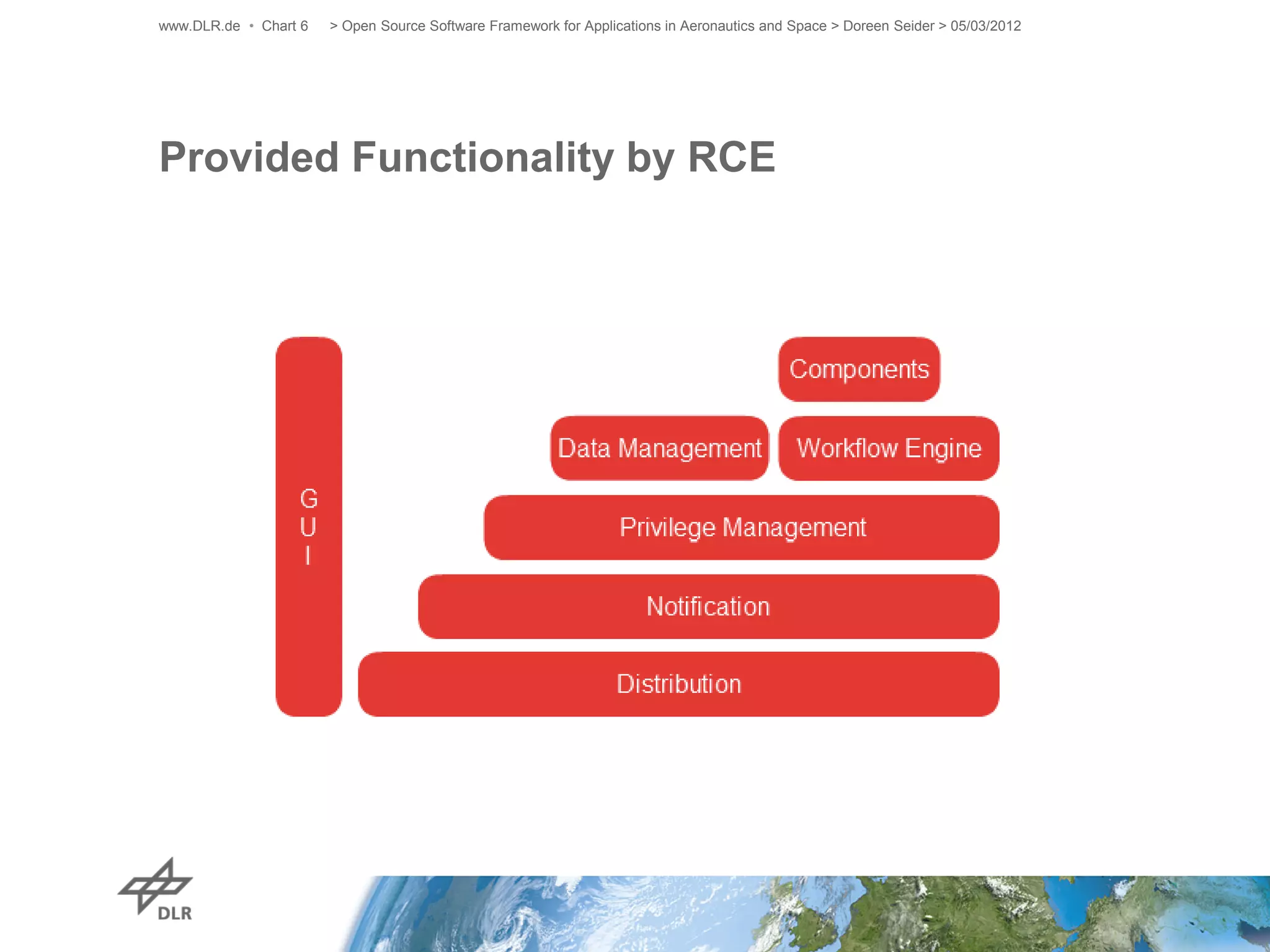 www.DLR.de • Chart 6 > Open Source Software Framework for Applications in Aeronautics and Space > Doreen Seider > 05/03/2012

Provided Functionality by RCE

G
U
I

Components

Data Management

Workflow Engine

Privilege Management

Notification

Distribution

DLR